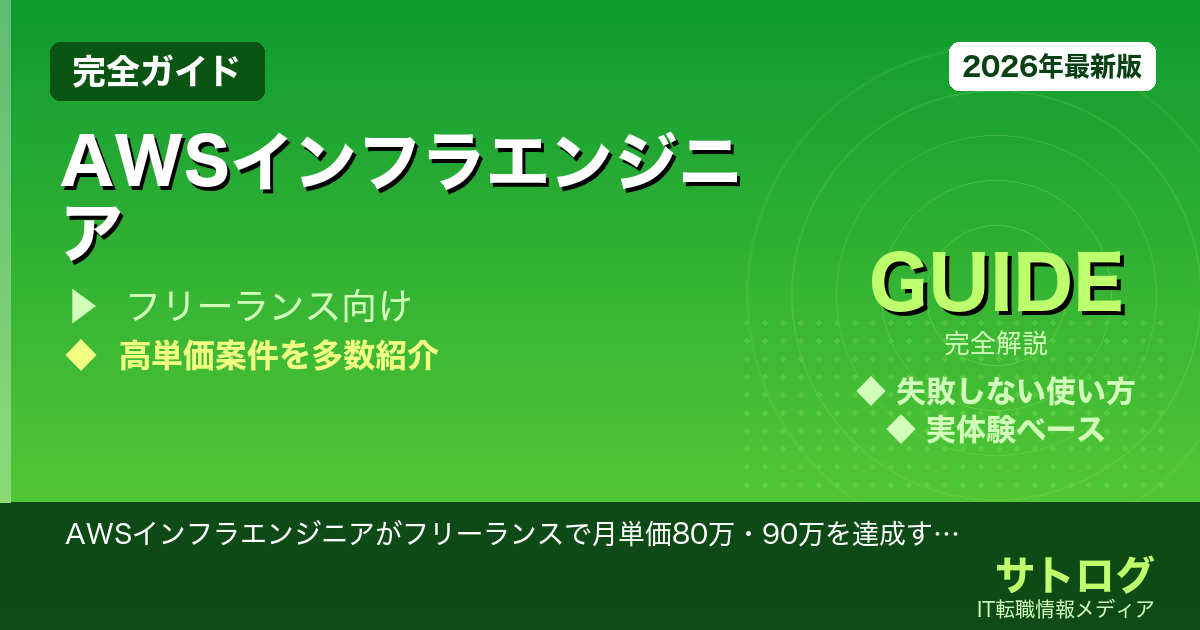 完全ガイド

2026年最新版

AWSインフラエンジニア

▶ フリーランス向け

◆ 高単価案件を多数紹介

GUIDE

完全解説

◆ 失敗しない使い方

◆ 実体験ベース

AWSインフラエンジニアがフリーランスで月単価80万・90万を達成す…

サトログ

IT転職情報メディア